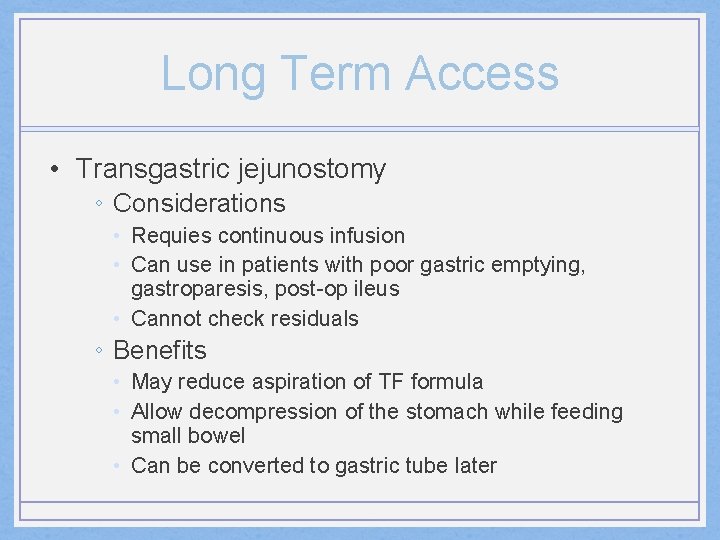 Long Term Access

• Transgastric jejunostomy
◦ Considerations
• Requies continuous infusion
• Can use in patients with poor gastric emptying, gastroparesis, post-op ileus
• Cannot check residuals
◦ Benefits
• May reduce aspiration of TF formula
• Allow decompression of the stomach while feeding small bowel
• Can be converted to gastric tube later